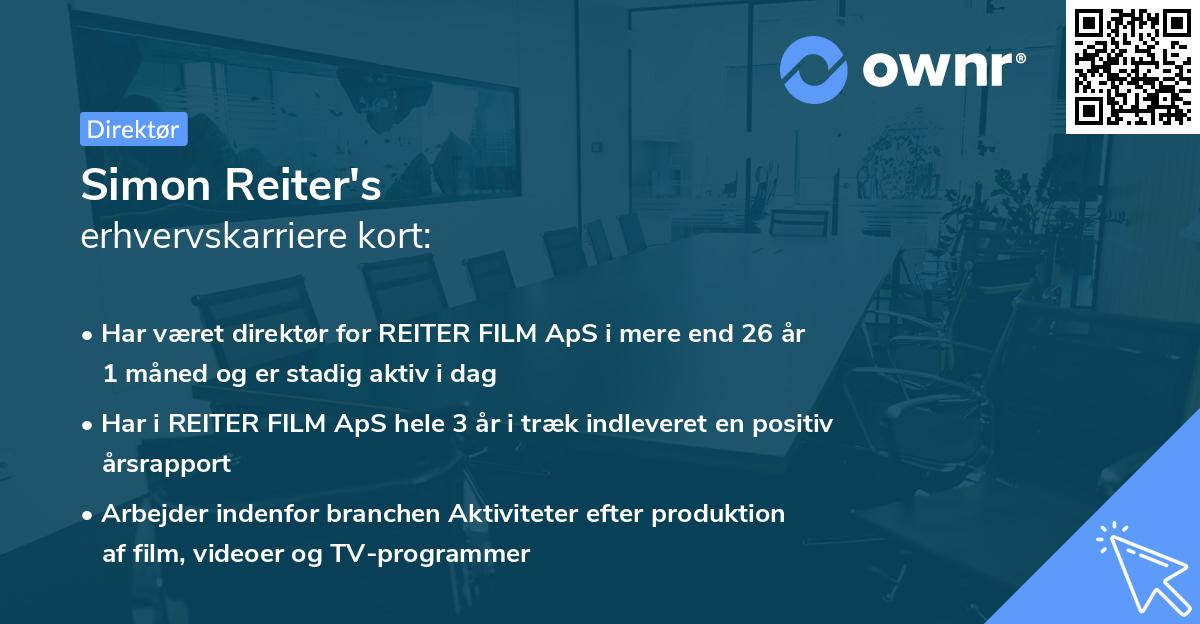 ownr®

Direktør

Simon Reiter's
erhvervskarriere kort:

• Har været direktør for REITER FILM ApS i mere end 26 år 1 måned og er stadig aktiv i dag

• Har i REITER FILM ApS hele 3 år i træk indleveret en positiv årsrapport

• Arbejder indenfor branchen Aktiviteter efter produktion af film, videoer og TV-programmer